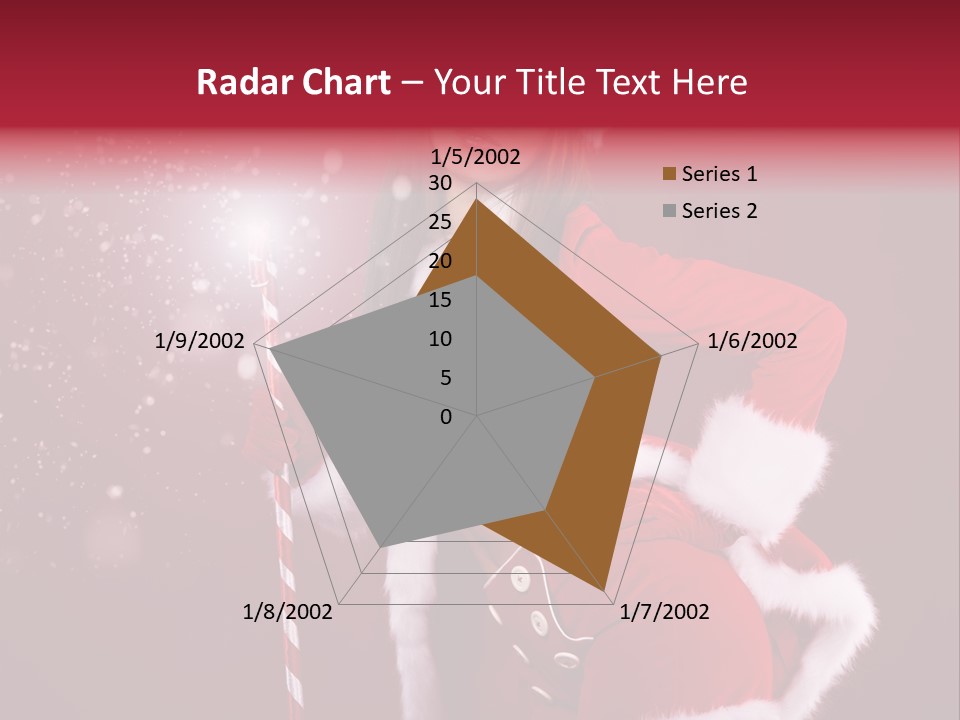 Radar Chart – Your Title Text Here

1/5/2002
30
25
20
15
10
5
0
1/6/2002
1/7/2002
1/8/2002
1/9/2002

Series 1
Series 2